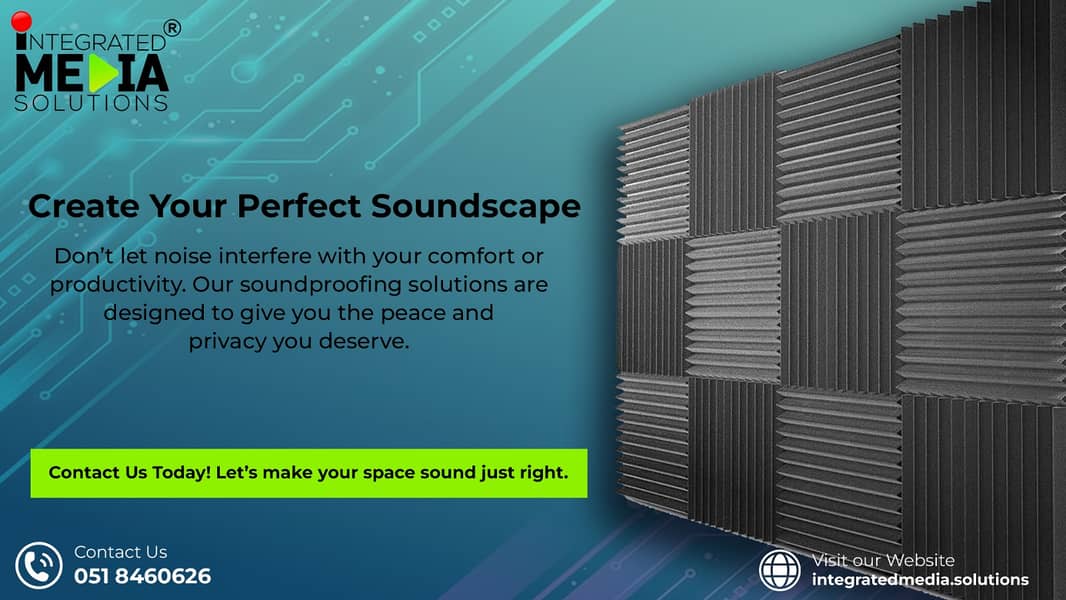 INTEGRATED® MEDIA SOLUTIONS

Create Your Perfect Soundscape

Don't let noise interfere with your comfort or productivity. Our soundproofing solutions are designed to give you the peace and privacy you deserve.

Contact Us Today! Let's make your space sound just right.

Contact Us
051 8460626

Visit our Website
integratedmedia.solutions